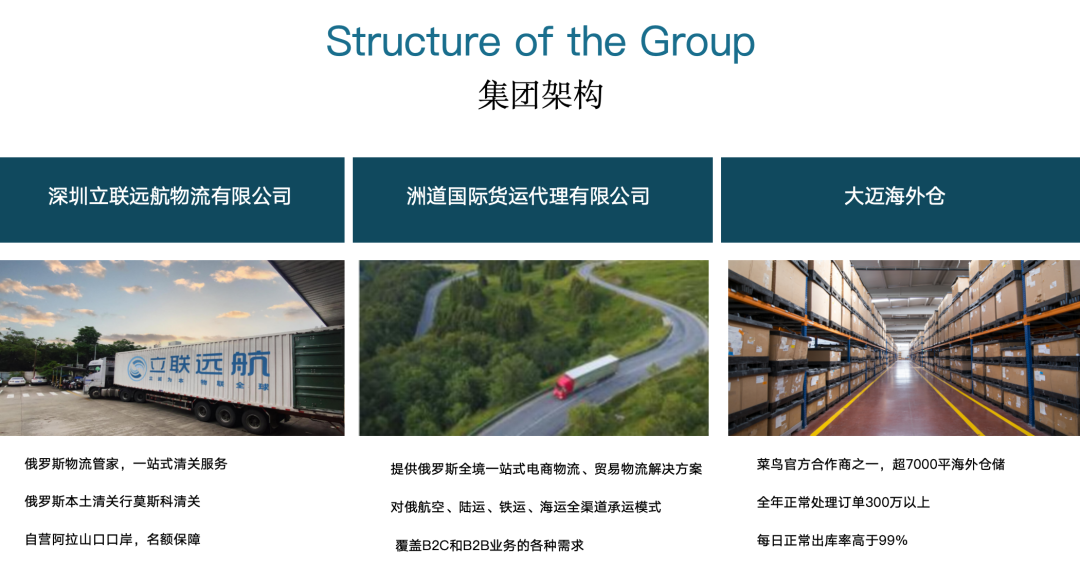 Structure of the Group
集团架构

深圳立联远航物流有限公司

立联远航

俄罗斯物流管家，一站式清关服务

俄罗斯本土清关行莫斯科清关

自营阿拉山口口岸，名额保障

洲道国际货运代理有限公司

提供俄罗斯全境一站式电商物流、贸易物流解决方案

对俄航空、陆运、铁运、海运全渠道承运模式

覆盖B2C和B2B业务的各种需求

大迈海外仓

菜鸟官方合作商之一，超7000平海外仓储

全年正常处理订单300万以上

每日正常出库率高于99%